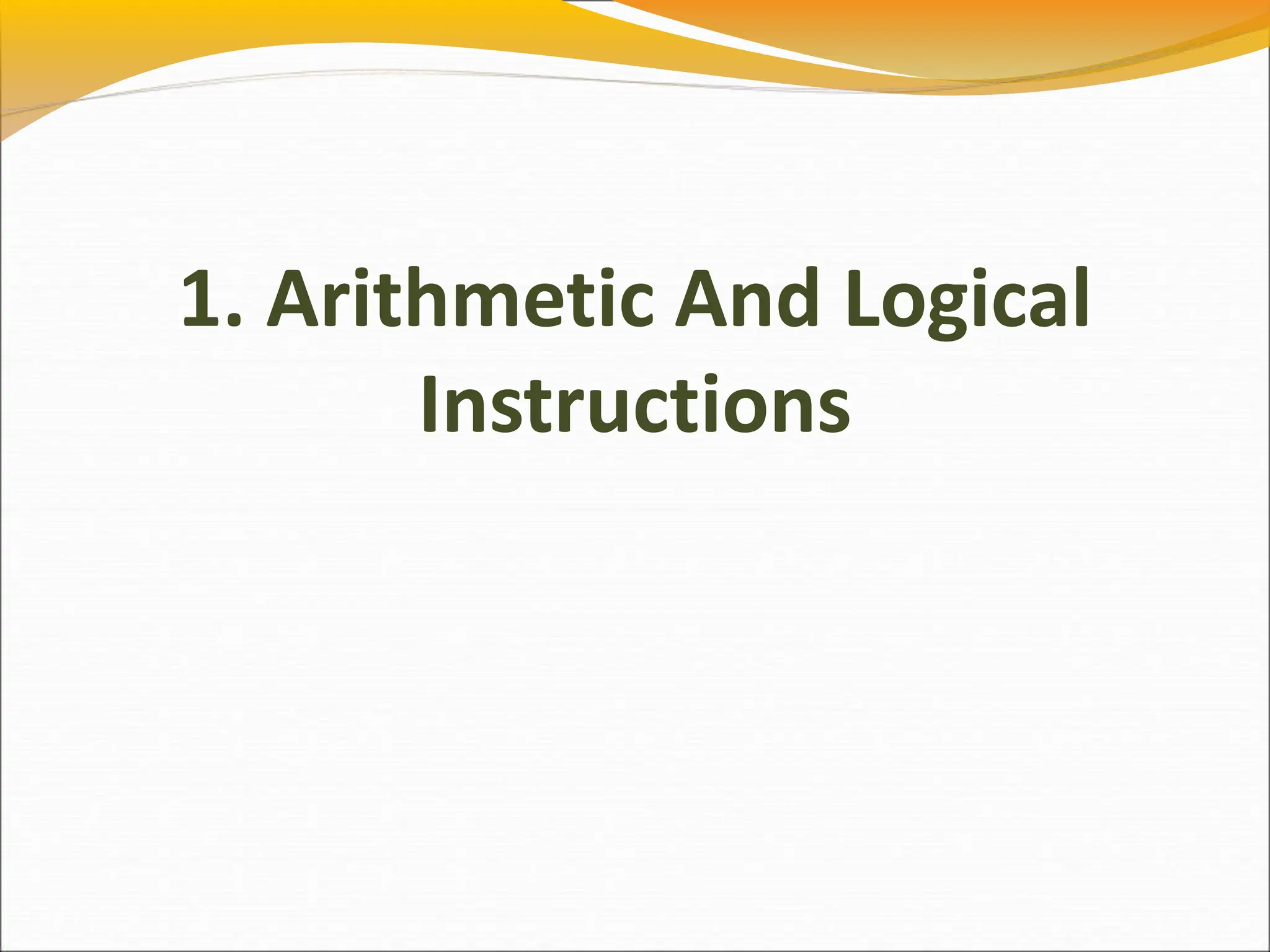 1. Arithmetic And Logical Instructions